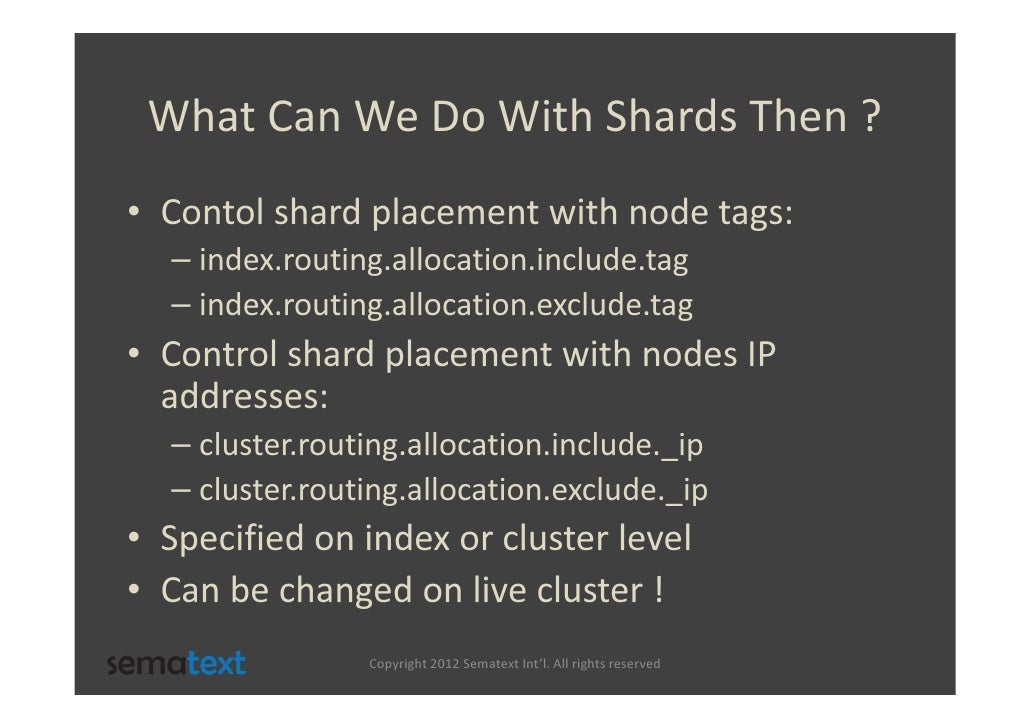 What Can We Do With Shards Then ?

• Contol shard placement with node tags:
– index.routing.allocation.include.tag
– index.routing.allocation.exclude.tag
• Control shard placement with nodes IP addresses:
– cluster.routing.allocation.include._ip
– cluster.routing.allocation.exclude._ip
• Specified on index or cluster level
• Can be changed on live cluster !

sematext

Copyright 2012 Sematext Int'l. All rights reserved